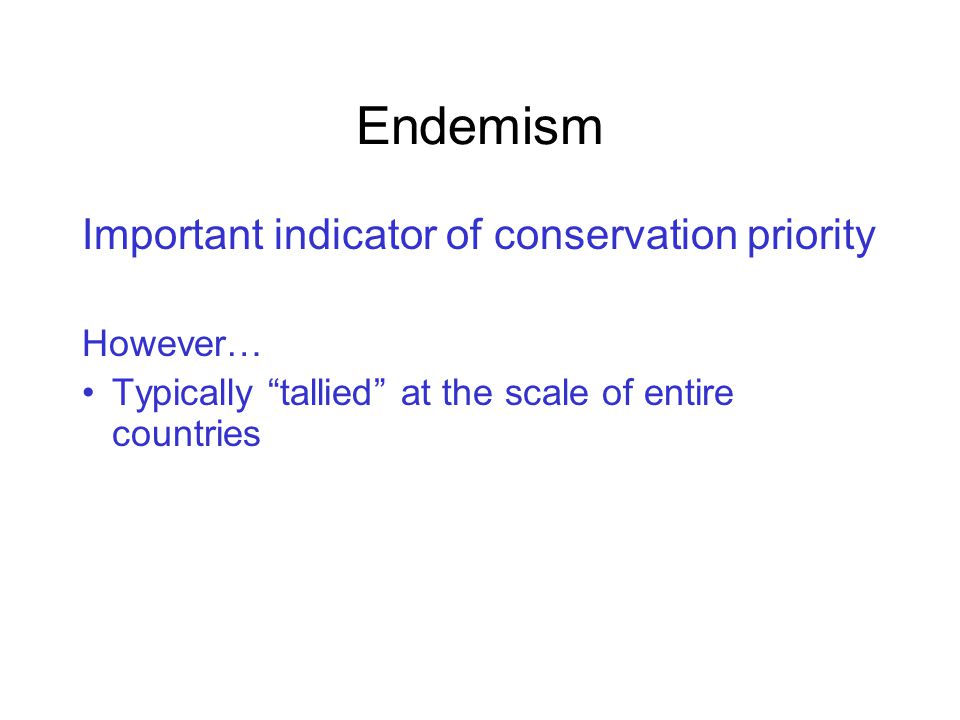 Endemism

Important indicator of conservation priority

However…

• Typically “tallied” at the scale of entire countries